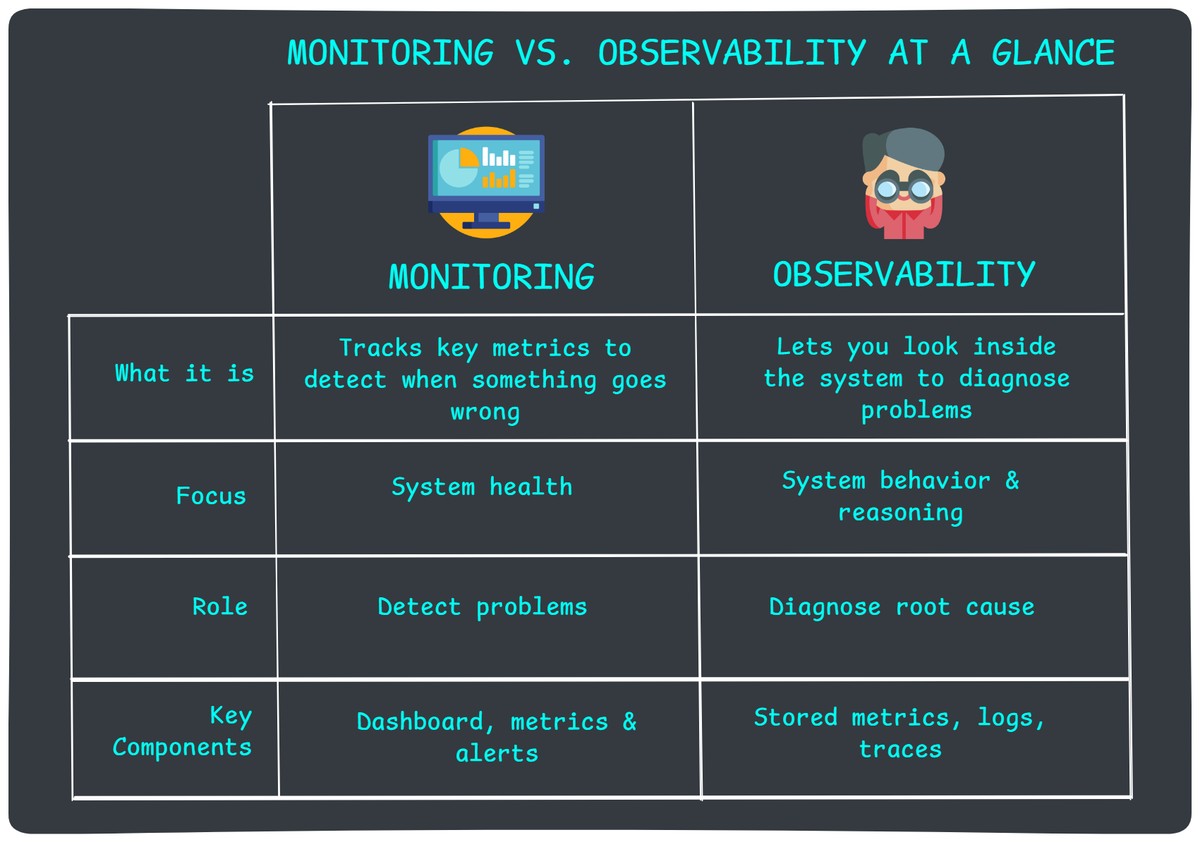 MONITORING VS. OBSERVABILITY AT A GLANCE

| | MONITORING | OBSERVABILITY |
|---|---|---|
| What it is | Tracks key metrics to detect when something goes wrong | Lets you look inside the system to diagnose problems |
| Focus | System health | System behavior & reasoning |
| Role | Detect problems | Diagnose root cause |
| Key Components | Dashboard, metrics & alerts | Stored metrics, logs, traces |